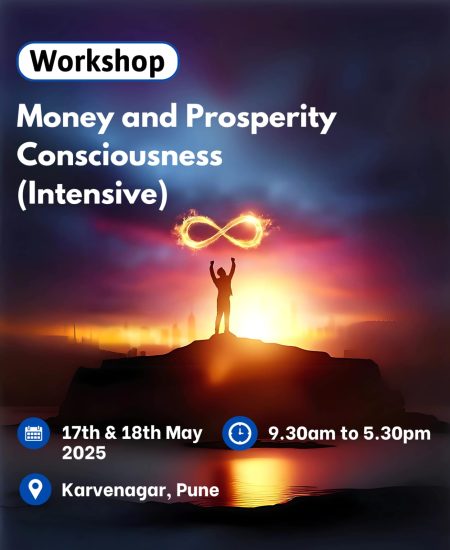 Workshop

Money and Prosperity Consciousness (Intensive)

17th & 18th May 2025

9.30am to 5.30pm

Karvenagar, Pune